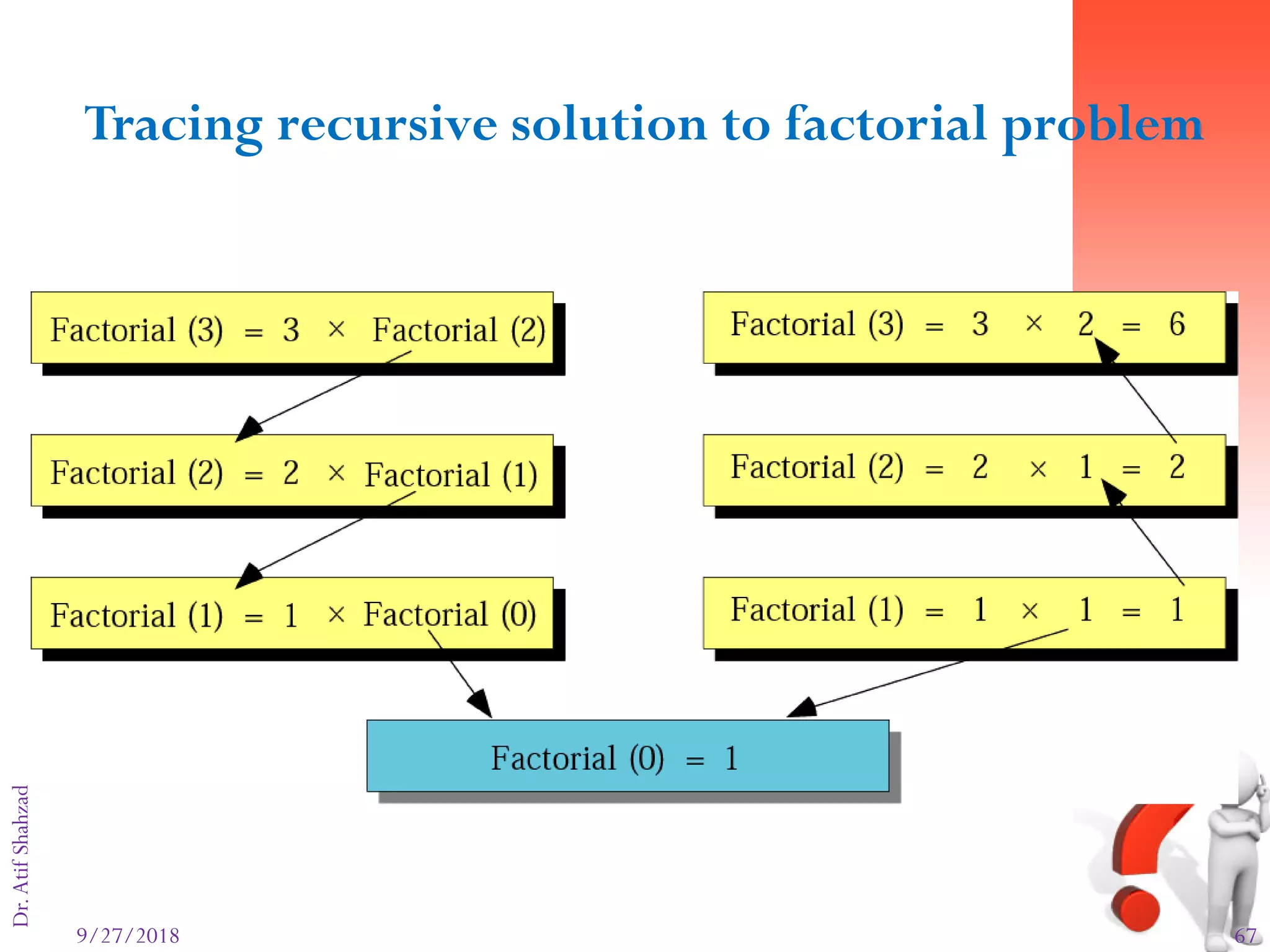 Tracing recursive solution to factorial problem

Factorial (3) = 3 × Factorial (2)

Factorial (2) = 2 × Factorial (1)

Factorial (1) = 1 × Factorial (0)

Factorial (3) = 3 × 2 = 6

Factorial (2) = 2 × 1 = 2

Factorial (1) = 1 × 1 = 1

Factorial (0) = 1

Dr. Atif Shahzad

9/27/2018

67